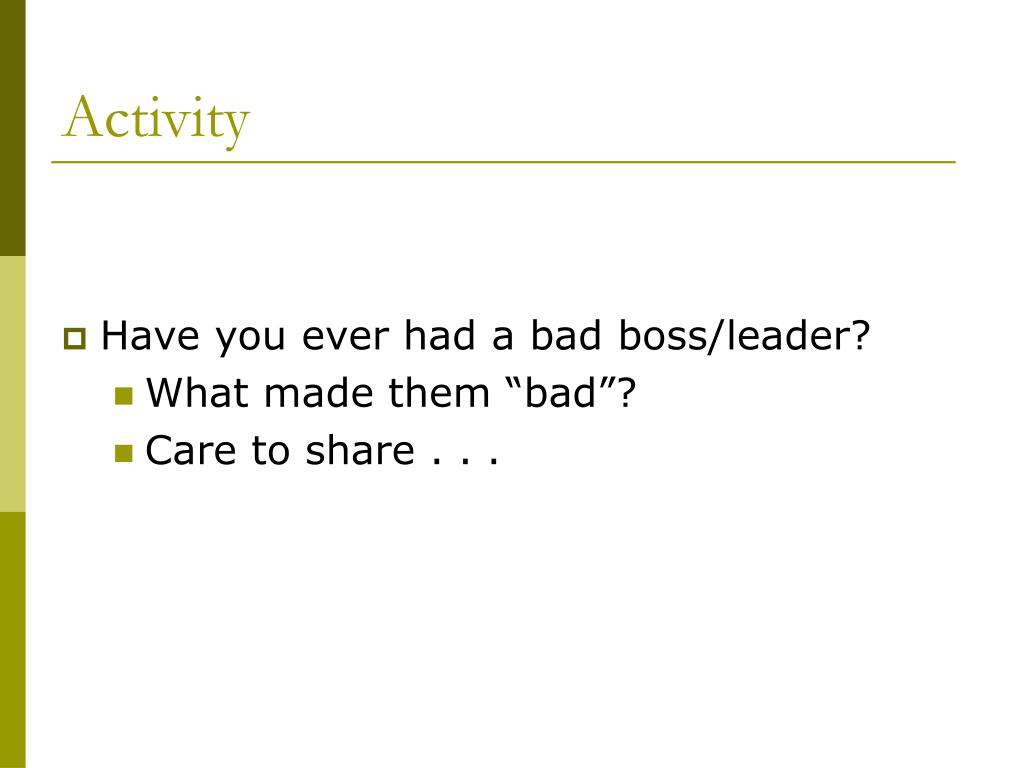 Activity

Have you ever had a bad boss/leader?

What made them “bad”?

Care to share . . .